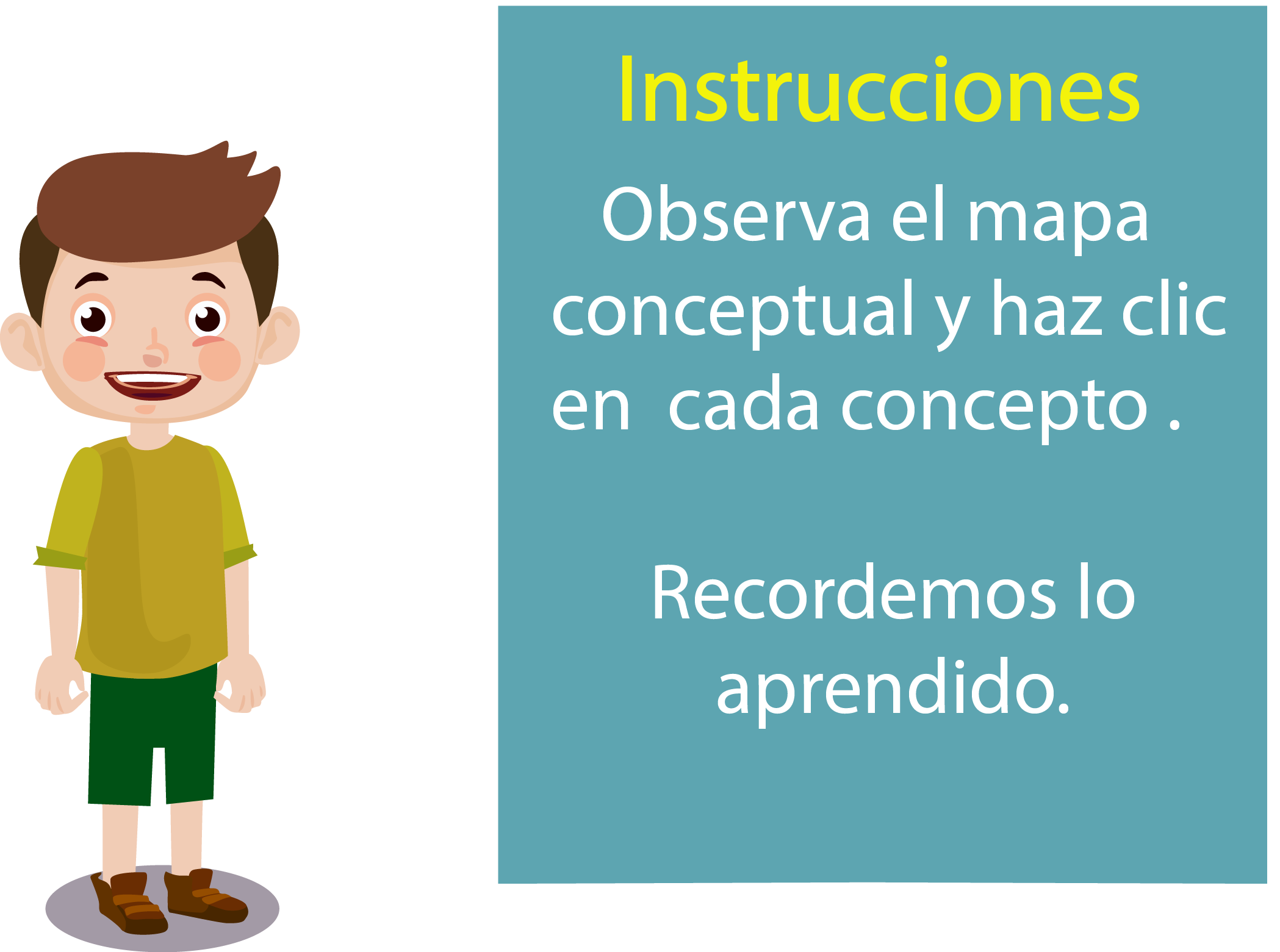 Instrucciones

Observa el mapa conceptual y haz clic en  cada concepto .

Recordemos lo aprendido.